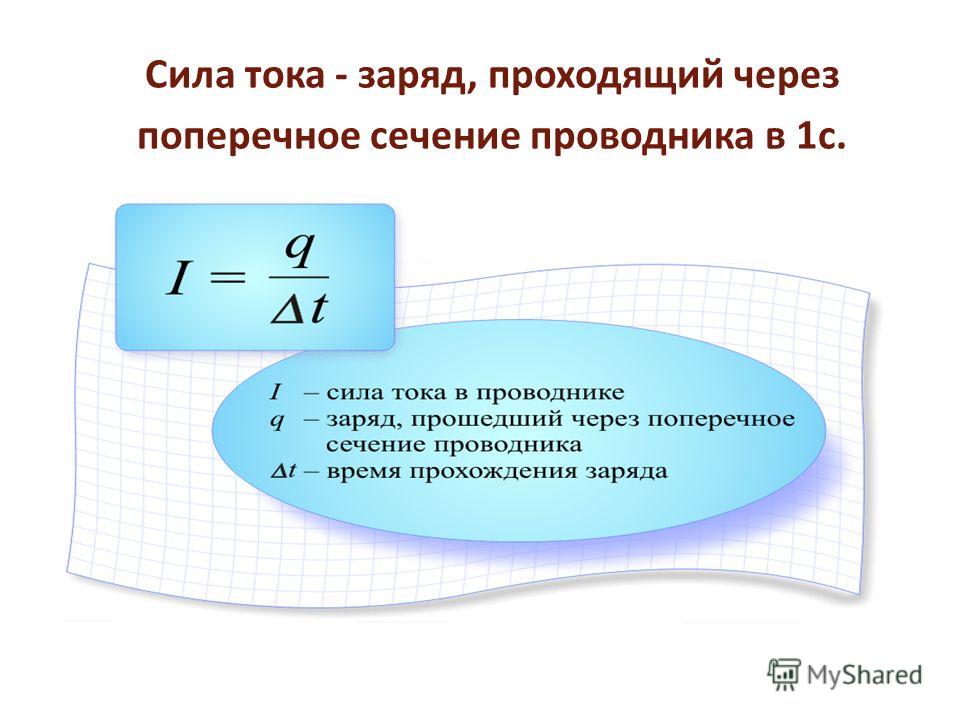 Сила тока - заряд, проходящий через поперечное сечение проводника в 1с.

$I = \frac{q}{\Delta t}$

$I$ – сила тока в проводнике
$q$ – заряд, прошедший через поперечное сечение проводника
$\Delta t$ – время прохождения заряда

MyShared